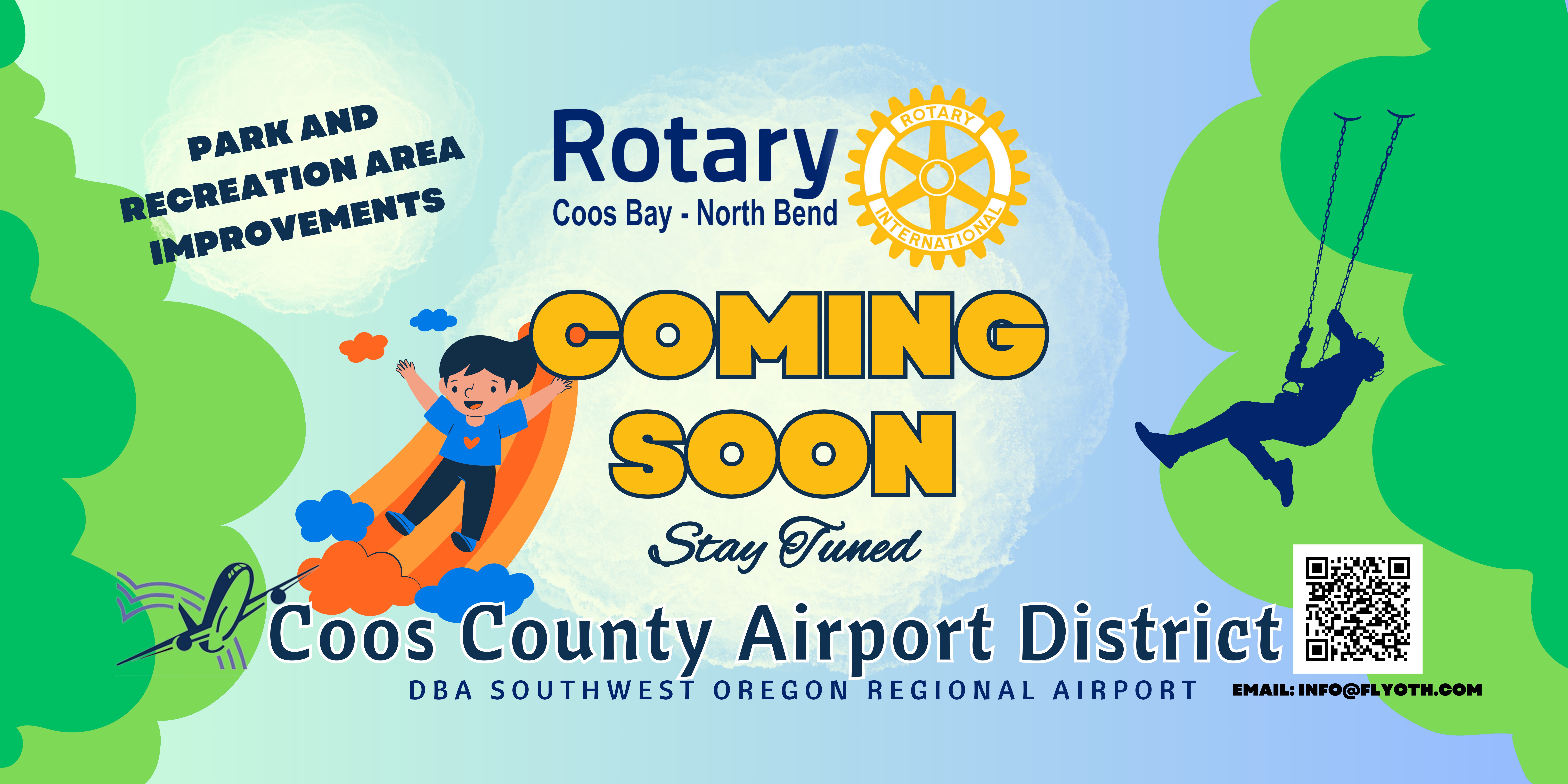 PARK AND RECREATION AREA IMPROVEMENTS

Rotary
Coos Bay - North Bend

ROTARY INTERNATIONAL

COMING SOON

Stay Tuned

Coos County Airport District
DBA SOUTHWEST OREGON REGIONAL AIRPORT

EMAIL: INFO@FLYOTH.COM